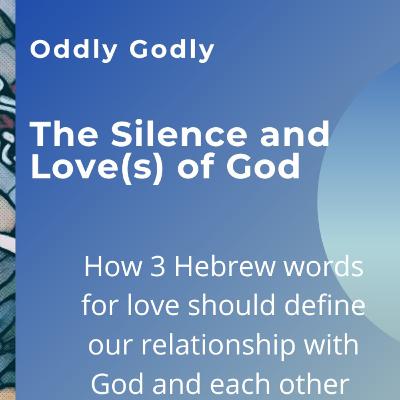 Oddly Godly

The Silence and Love(s) of God

How 3 Hebrew words for love should define our relationship with God and each other